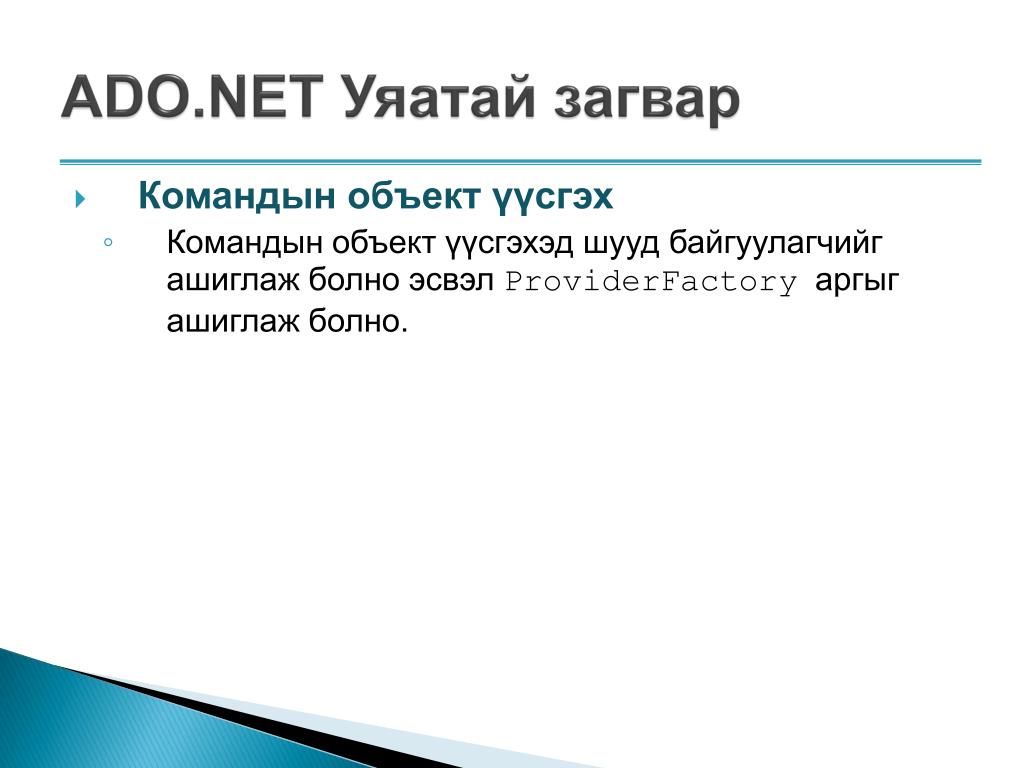 ADO.NET Уяатай загвар

Командын объект үүсгэх

Командын объект үүсгэхэд шууд байгуулагчийг ашиглаж болно эсвэл ProviderFactory аргыг ашиглаж болно.